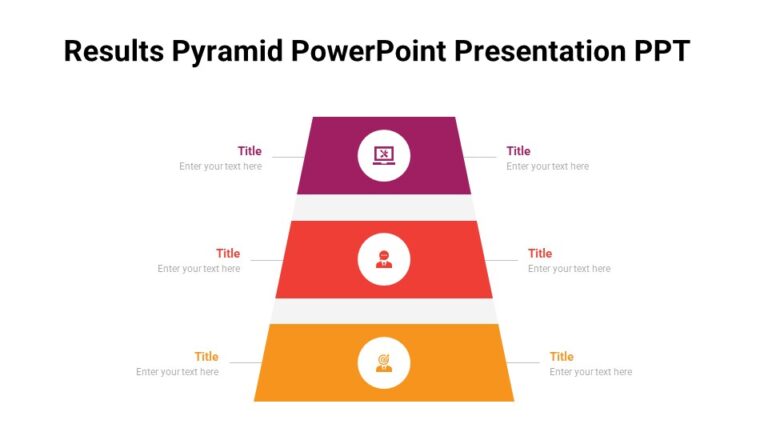 Results Pyramid PowerPoint Presentation PPT

Title
Enter your text here

Title
Enter your text here

Title
Enter your text here

Title
Enter your text here

Title
Enter your text here

Title
Enter your text here